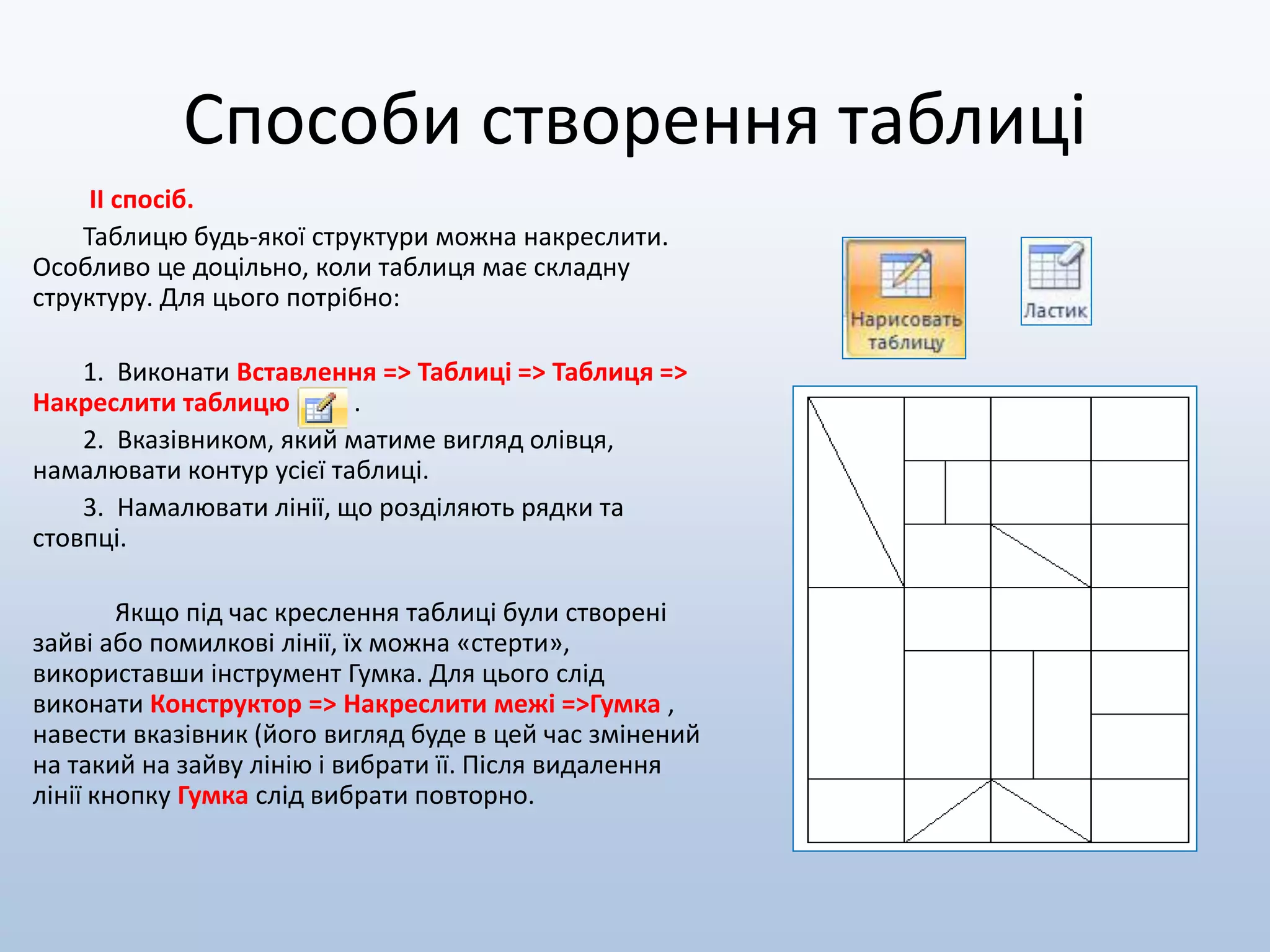 Способи створення таблиці

ІІ спосіб.

Таблицю будь-якої структури можна накреслити. Особливо це доцільно, коли таблиця має складну структуру. Для цього потрібно:

1. Виконати Вставлення => Таблиці => Таблиця => Накреслити таблицю .

2. Вказівником, який матиме вигляд олівця, намалювати контур усієї таблиці.

3. Намалювати лінії, що розділяють рядки та стовпці.

Якщо під час креслення таблиці були створені зайві або помилкові лінії, їх можна «стерти», використавши інструмент Гумка. Для цього слід виконати Конструктор => Накреслити межі =>Гумка , навести вказівник (його вигляд буде в цей час змінений на такий на зайву лінію і вибрати її. Після видалення лінії кнопку Гумка слід вибрати повторно.

Нарисовать таблицу

Ластик